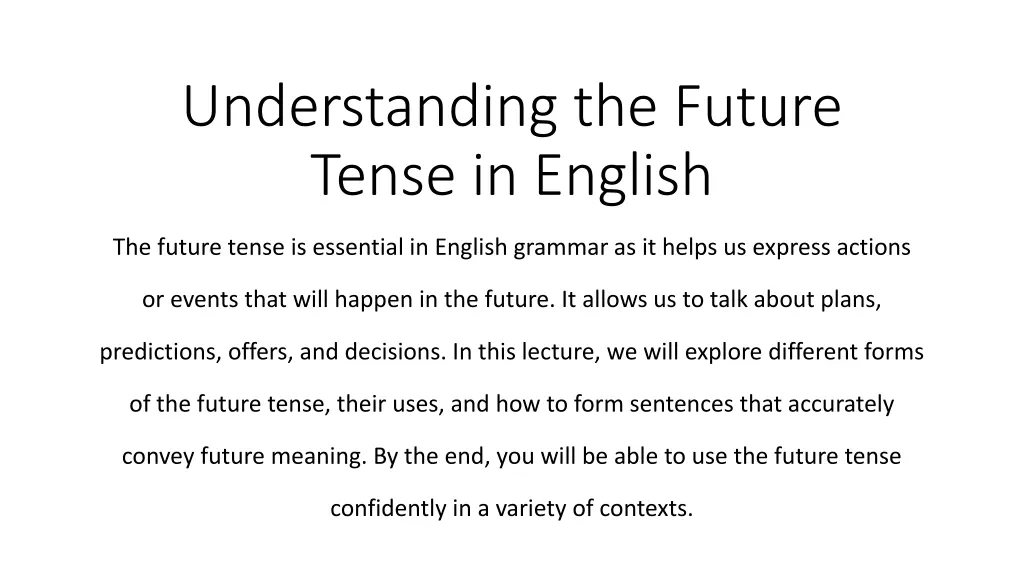 Understanding the Future Tense in English

The future tense is essential in English grammar as it helps us express actions or events that will happen in the future. It allows us to talk about plans, predictions, offers, and decisions. In this lecture, we will explore different forms of the future tense, their uses, and how to form sentences that accurately convey future meaning. By the end, you will be able to use the future tense confidently in a variety of contexts.